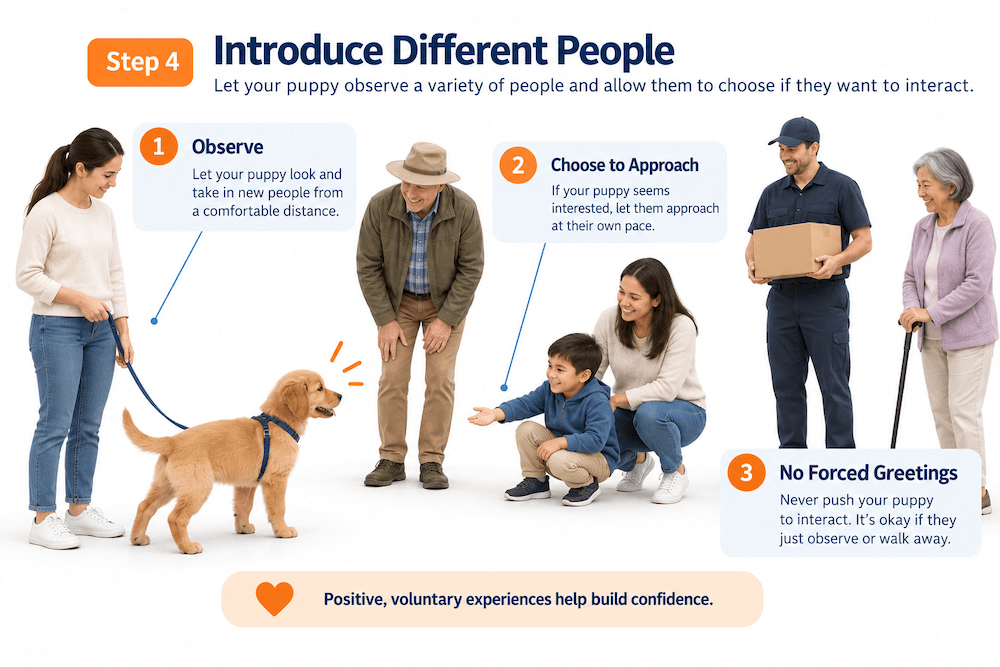 Step 4

Introduce Different People

Let your puppy observe a variety of people and allow them to choose if they want to interact.

1 Observe

Let your puppy look and take in new people from a comfortable distance.

2 Choose to Approach

If your puppy seems interested, let them approach at their own pace.

3 No Forced Greetings

Never push your puppy to interact. It's okay if they just observe or walk away.

Positive, voluntary experiences help build confidence.